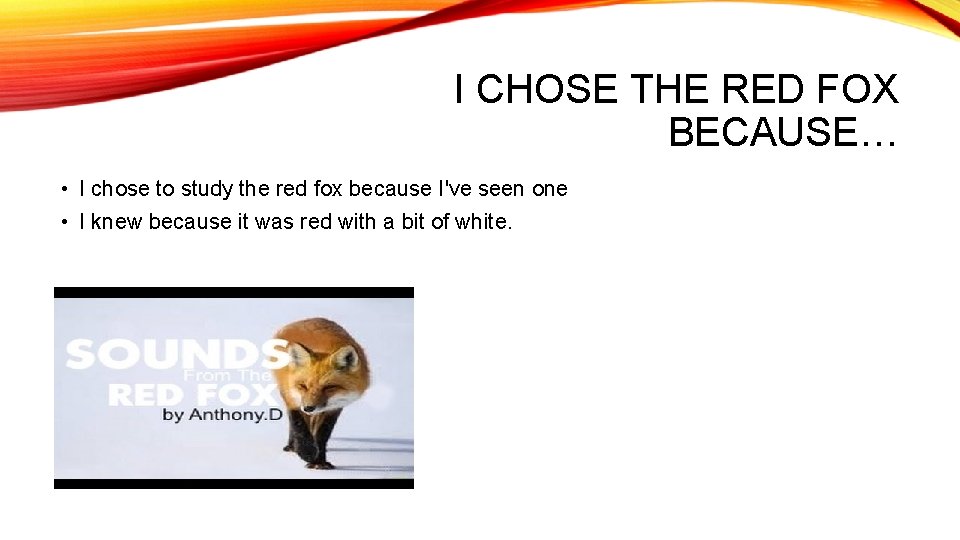 I CHOSE THE RED FOX BECAUSE…

• I chose to study the red fox because I've seen one
• I knew because it was red with a bit of white.

SOUNDS
From The
RED FOX
by Anthony.D